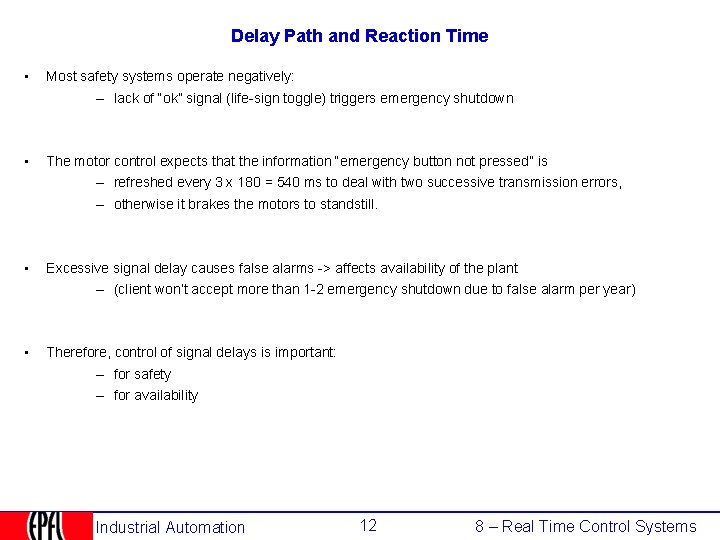 Delay Path and Reaction Time

• Most safety systems operate negatively:
– lack of "ok" signal (life-sign toggle) triggers emergency shutdown

• The motor control expects that the information "emergency button not pressed" is
– refreshed every 3 x 180 = 540 ms to deal with two successive transmission errors,
– otherwise it brakes the motors to standstill.

• Excessive signal delay causes false alarms -> affects availability of the plant
– (client won't accept more than 1-2 emergency shutdown due to false alarm per year)

• Therefore, control of signal delays is important:
– for safety
– for availability

EPFL Industrial Automation 12 8 – Real Time Control Systems